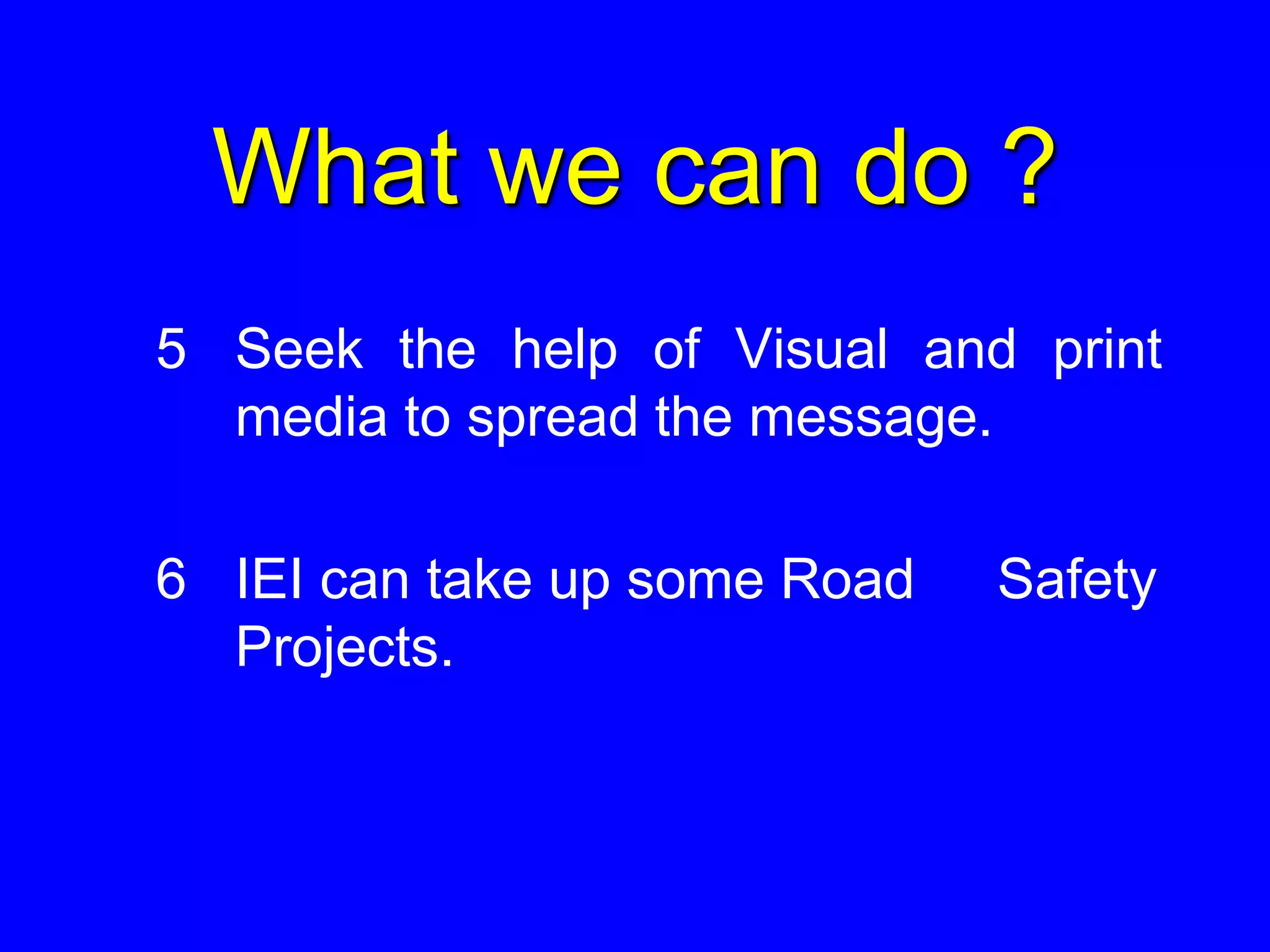 What we can do ?

5 Seek the help of Visual and print media to spread the message.

6 IEI can take up some Road Safety Projects.